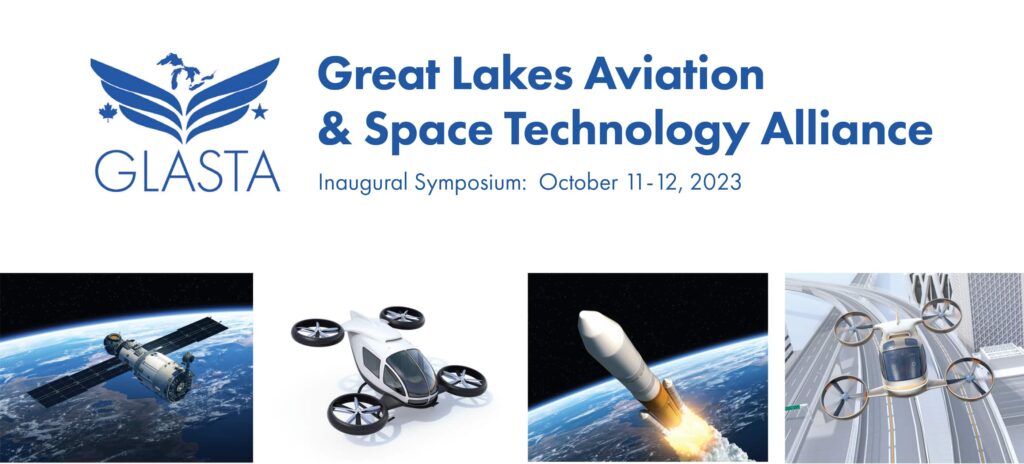 GLASTA

Great Lakes Aviation & Space Technology Alliance

Inaugural Symposium: October 11-12, 2023